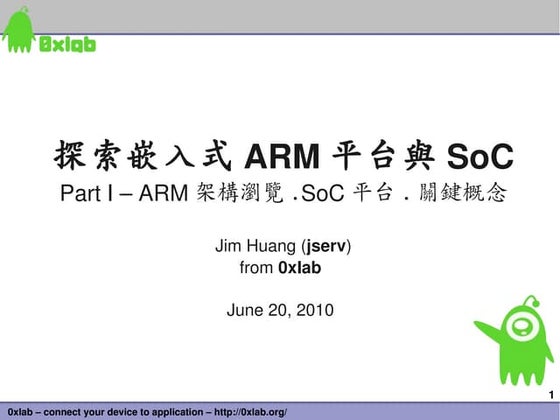 0xlab

探索嵌入式 ARM 平台與 SoC

Part I – ARM 架構瀏覽 .SoC 平台 . 關鍵概念

Jim Huang (jserv)
from 0xlab

June 20, 2010

1

0xlab – connect your device to application – http://0xlab.org/